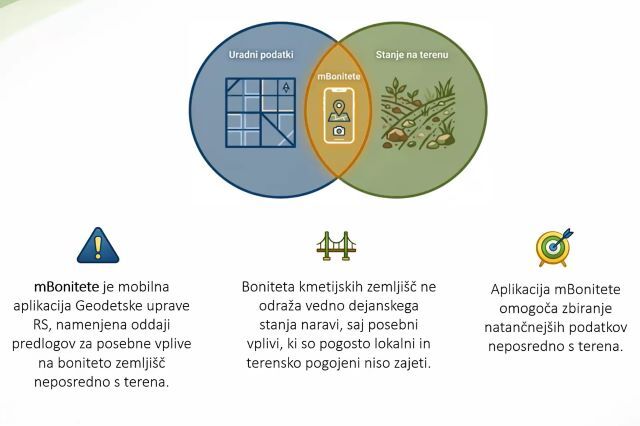 Uradni podatki

mBonitete

Stanje na terenu

mBonitete je mobilna aplikacija Geodetske uprave RS, namenjena oddaji predlogov za posebne vplive na boniteto zemljišč neposredno s terena.

Boniteta kmetijskih zemljišč ne odraža vedno dejanskega stanja naravi, saj posebni vplivi, ki so pogosto lokalni in terensko pogojeni niso zajeti.

Aplikacija mBonitete omogoča zbiranje natančnejših podatkov neposredno s terena.